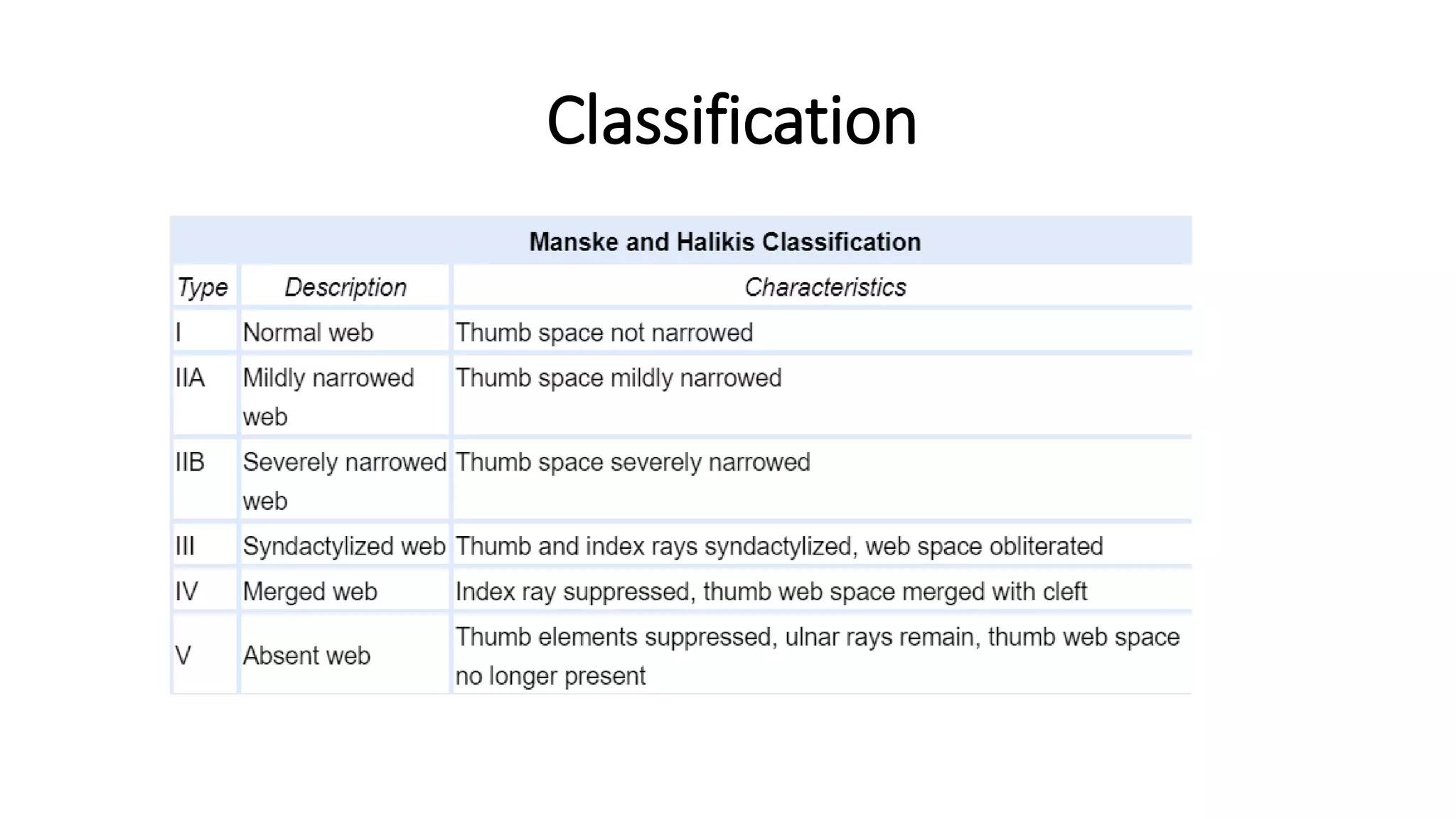 Classification

Manske and Halikis Classification

| Type | Description | Characteristics |
|---|---|---|
| I | Normal web | Thumb space not narrowed |
| IIA | Mildly narrowed web | Thumb space mildly narrowed |
| IIB | Severely narrowed web | Thumb space severely narrowed |
| III | Syndactylized web | Thumb and index rays syndactylized, web space obliterated |
| IV | Merged web | Index ray suppressed, thumb web space merged with cleft |
| V | Absent web | Thumb elements suppressed, ulnar rays remain, thumb web space no longer present |